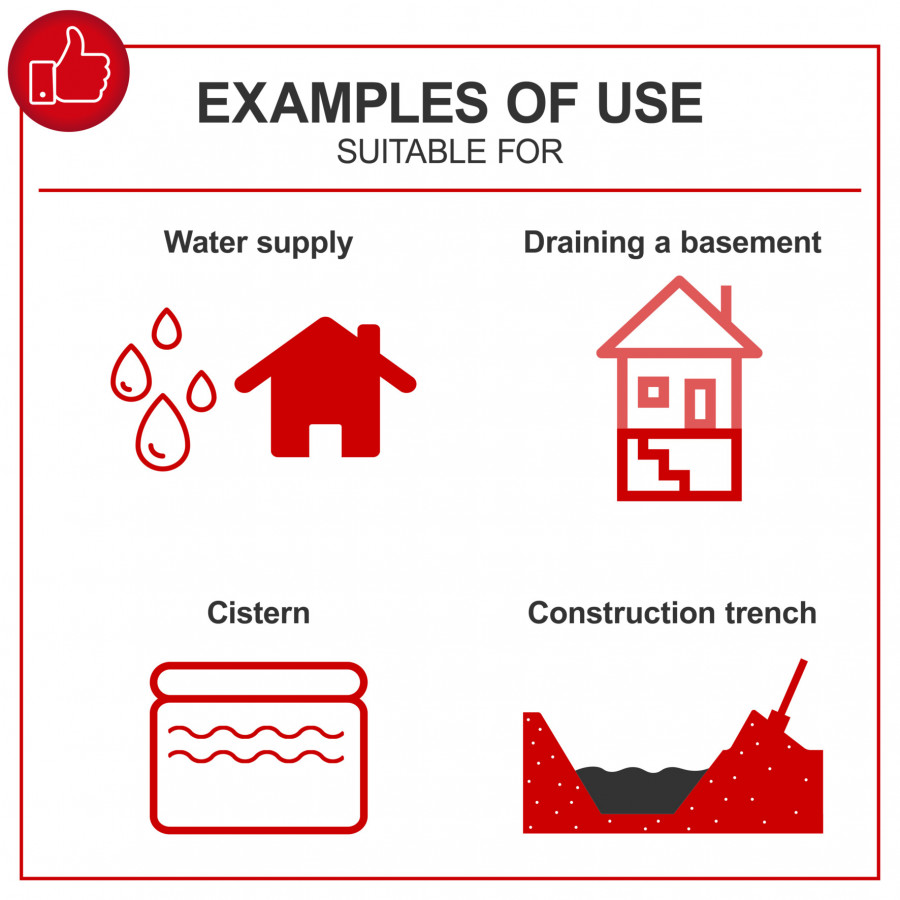 EXAMPLES OF USE
SUITABLE FOR

Water supply

Draining a basement

Cistern

Construction trench